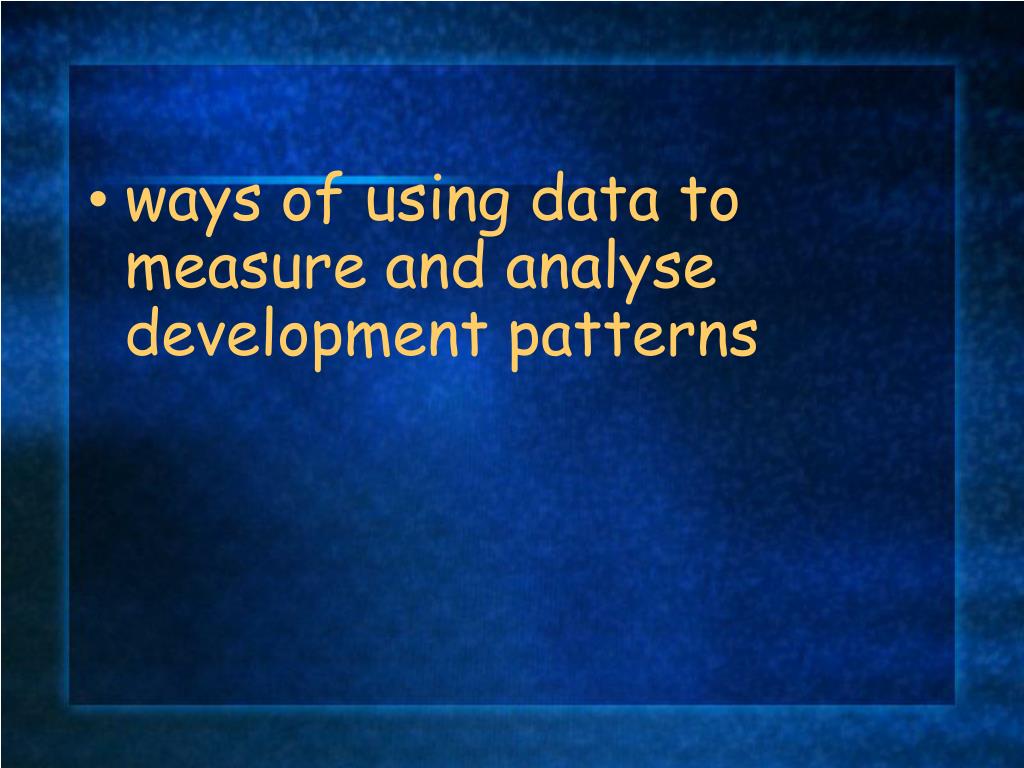 • ways of using data to measure and analyse development patterns